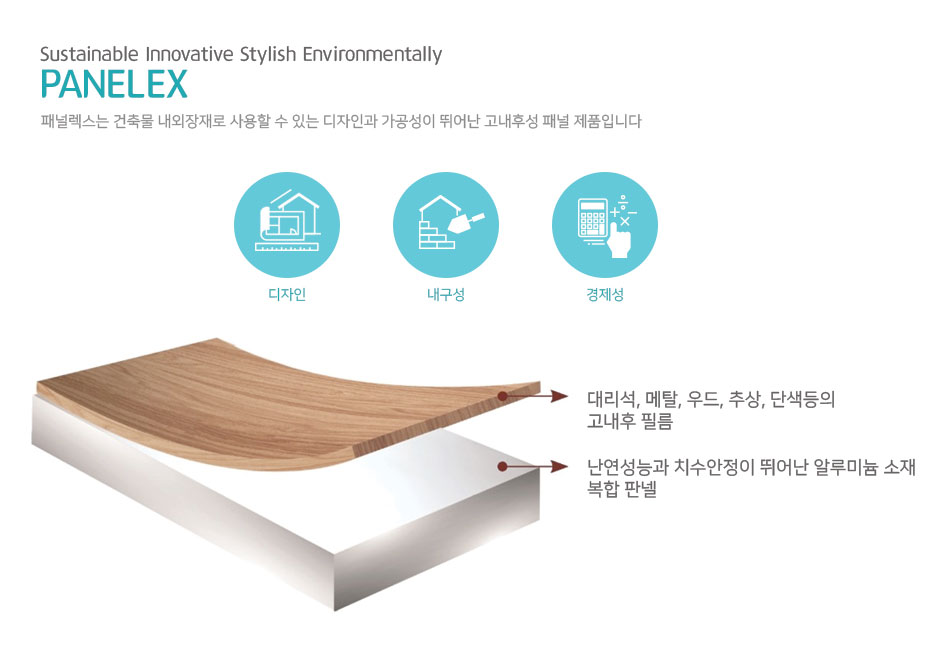 Sustainable Innovative Stylish Environmentally
PANELEX

패널렉스는 건축물 내외장재로 사용할 수 있는 디자인과 가공성이 뛰어난 고내후성 패널 제품입니다

디자인

내구성

경제성

대리석, 메탈, 우드, 추상, 단색등의 고내후 필름

난연성능과 치수안정이 뛰어난 알루미늄 소재 복합 판넬